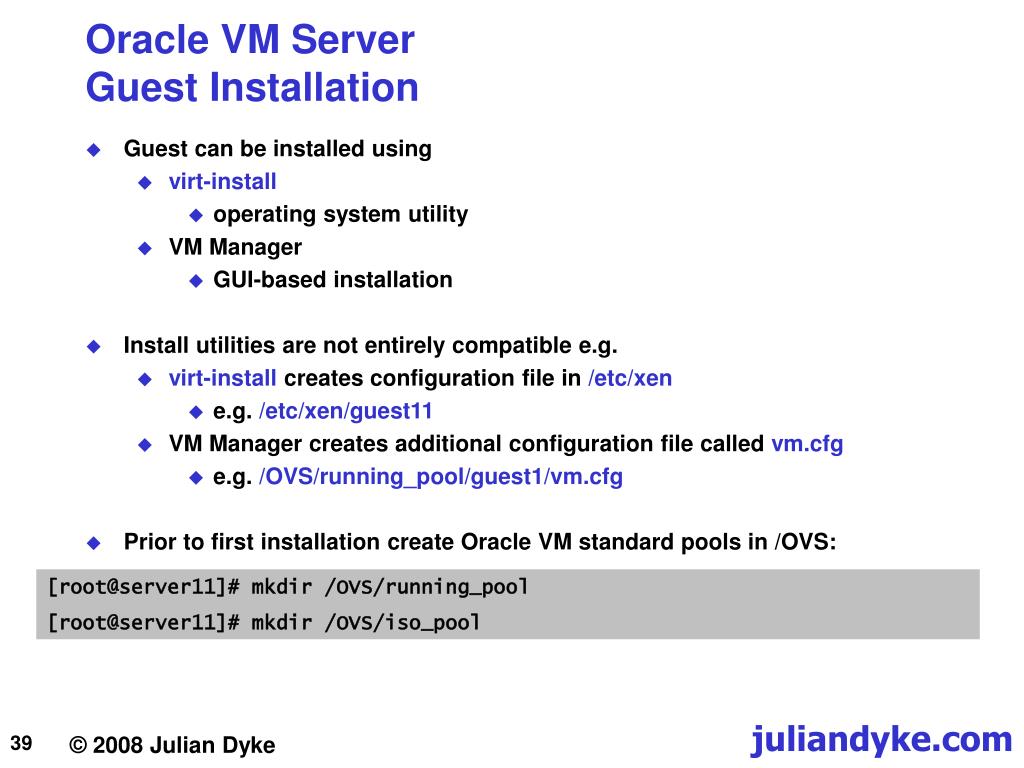 Oracle VM Server
Guest Installation

Guest can be installed using
virt-install
operating system utility
VM Manager
GUI-based installation

Install utilities are not entirely compatible e.g.
virt-install creates configuration file in /etc/xen
e.g. /etc/xen/guest11
VM Manager creates additional configuration file called vm.cfg
e.g. /OVS/running_pool/guest1/vm.cfg

Prior to first installation create Oracle VM standard pools in /OVS:

[root@server11]# mkdir /OVS/running_pool
[root@server11]# mkdir /OVS/iso_pool

39 © 2008 Julian Dyke juliandyke.com